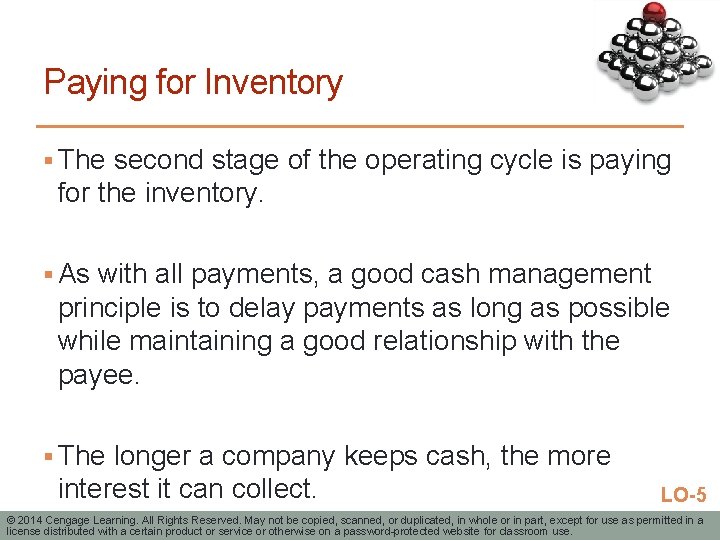 Paying for Inventory

▪ The second stage of the operating cycle is paying for the inventory.

▪ As with all payments, a good cash management principle is to delay payments as long as possible while maintaining a good relationship with the payee.

▪ The longer a company keeps cash, the more interest it can collect.

LO-5

© 2014 Cengage Learning. All Rights Reserved. May not be copied, scanned, or duplicated, in whole or in part, except for use as permitted in a license distributed with a certain product or service or otherwise on a password-protected website for classroom use.